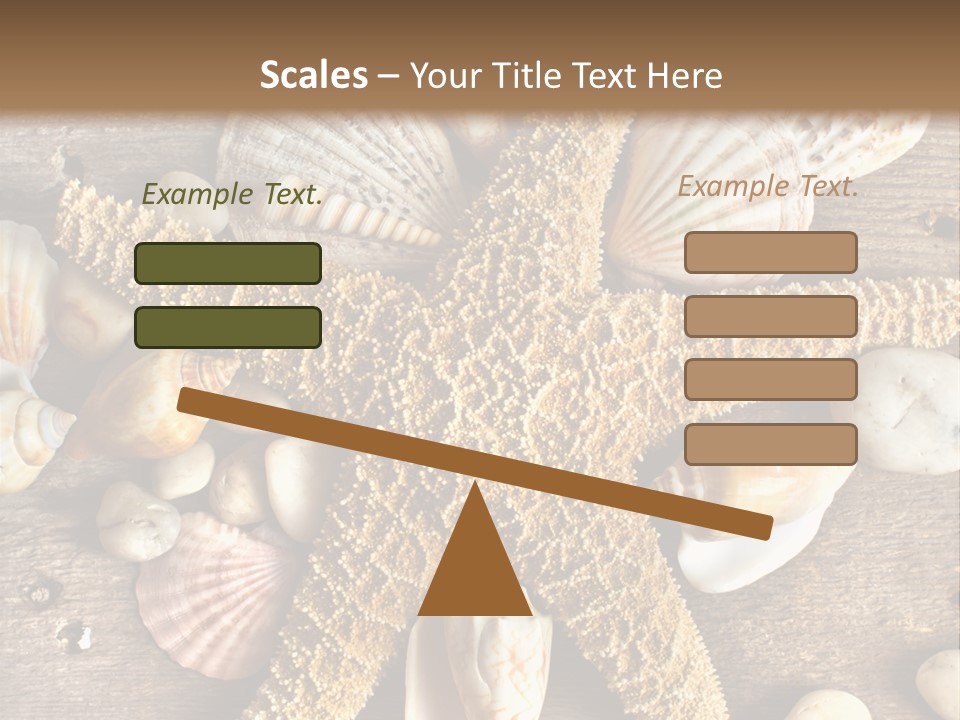 Scales – Your Title Text Here

Example Text.

Example Text.